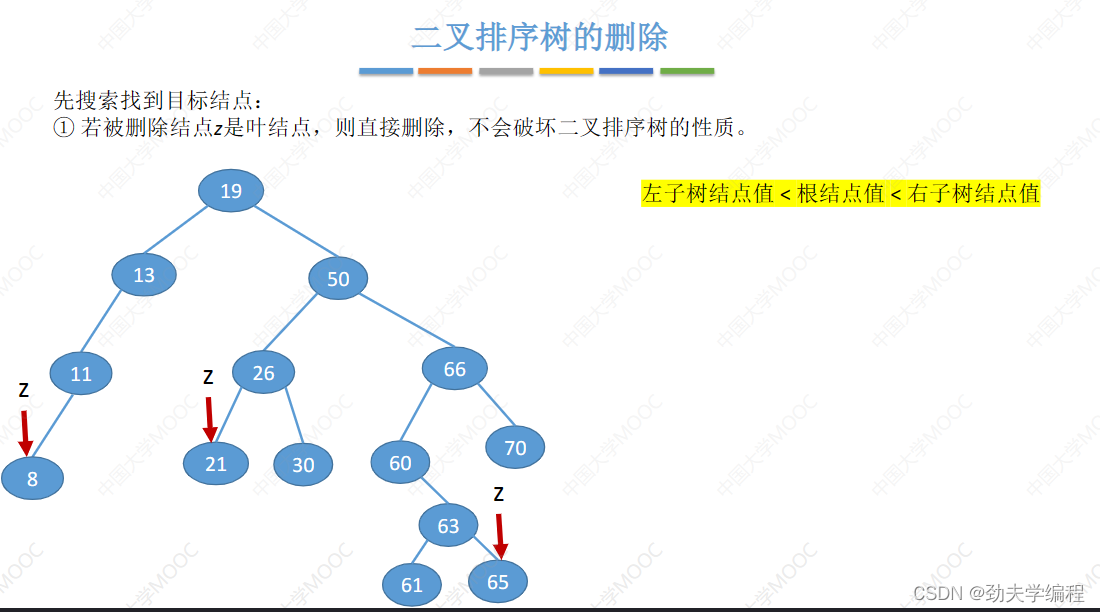 二叉排序树的删除

先搜索找到目标结点：
① 若被删除结点z是叶结点，则直接删除，不会破坏二叉排序树的性质。

左子树结点值 < 根结点值 < 右子树结点值

19
13
50
11
26
66
z
z
8
21
30
60
70
z
63
61
65

中国大学MOOC

CSDN @劲夫学编程